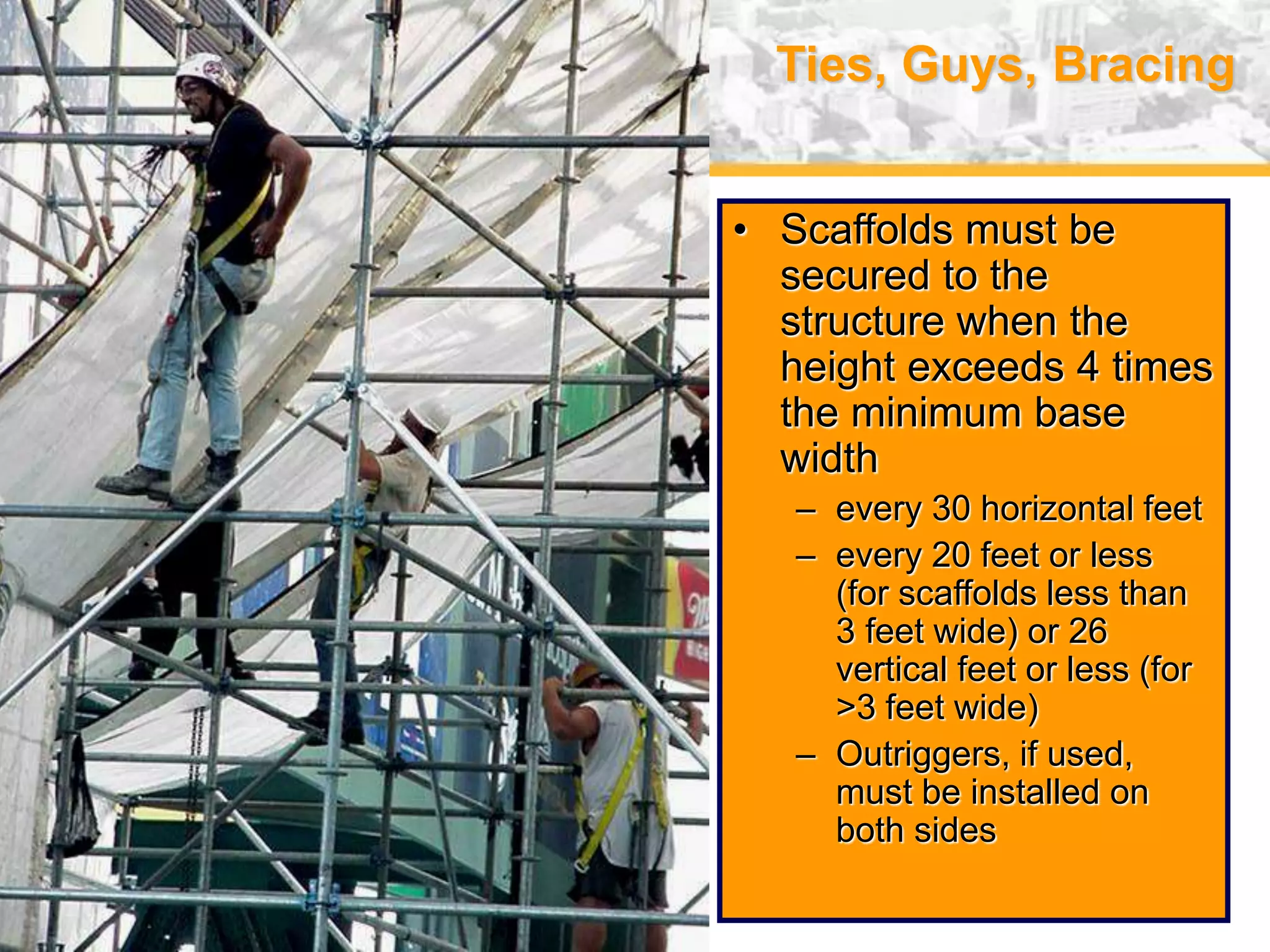 Ties, Guys, Bracing

• Scaffolds must be secured to the structure when the height exceeds 4 times the minimum base width

– every 30 horizontal feet

– every 20 feet or less (for scaffolds less than 3 feet wide) or 26 vertical feet or less (for >3 feet wide)

– Outriggers, if used, must be installed on both sides